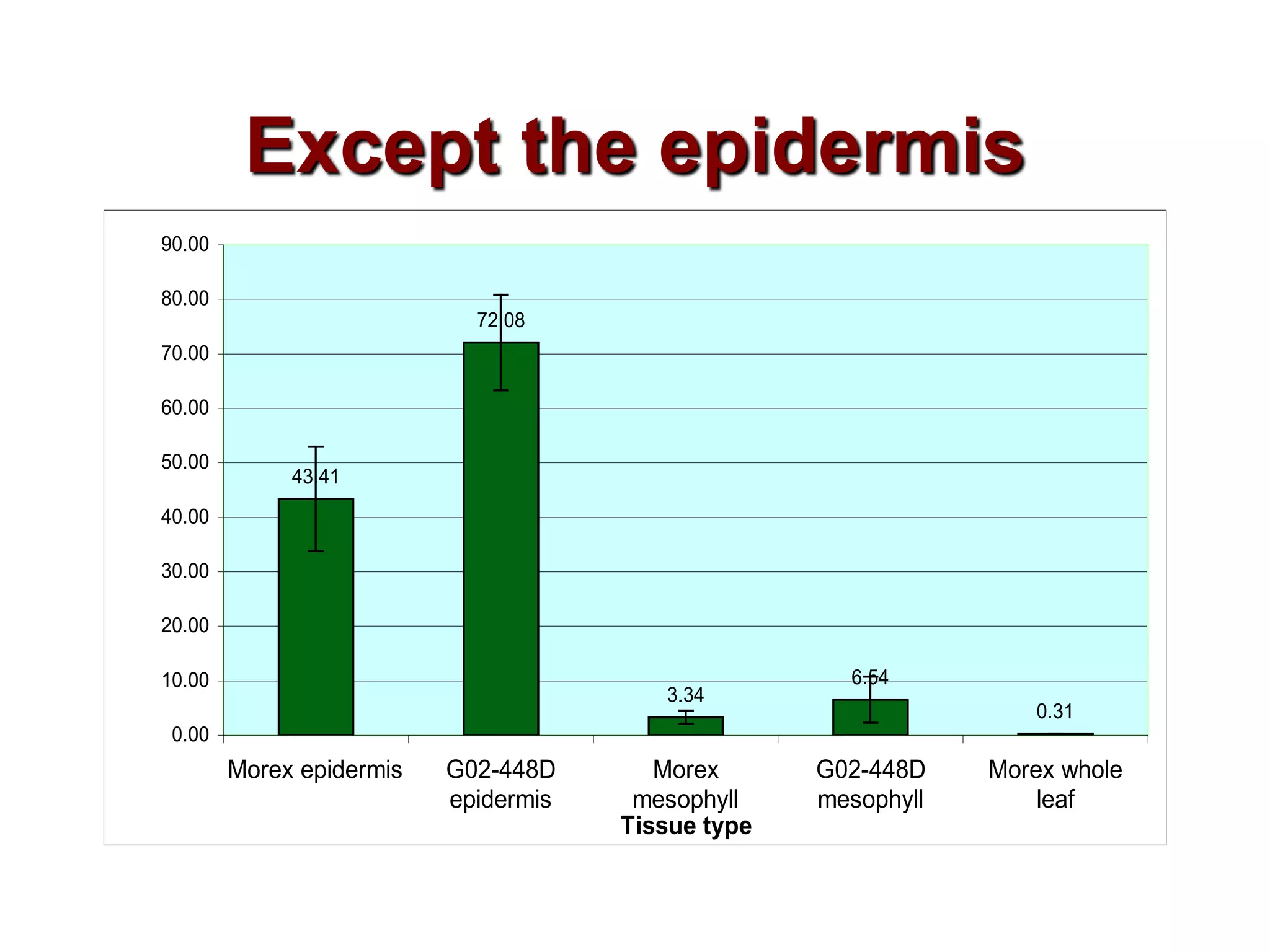 Except the epidermis

90.00
80.00
70.00
60.00
50.00
40.00
30.00
20.00
10.00
0.00

43.41
72.08
3.34
6.54
0.31

Morex epidermis
G02-448D epidermis
Morex mesophyll
G02-448D mesophyll
Morex whole leaf

Tissue type